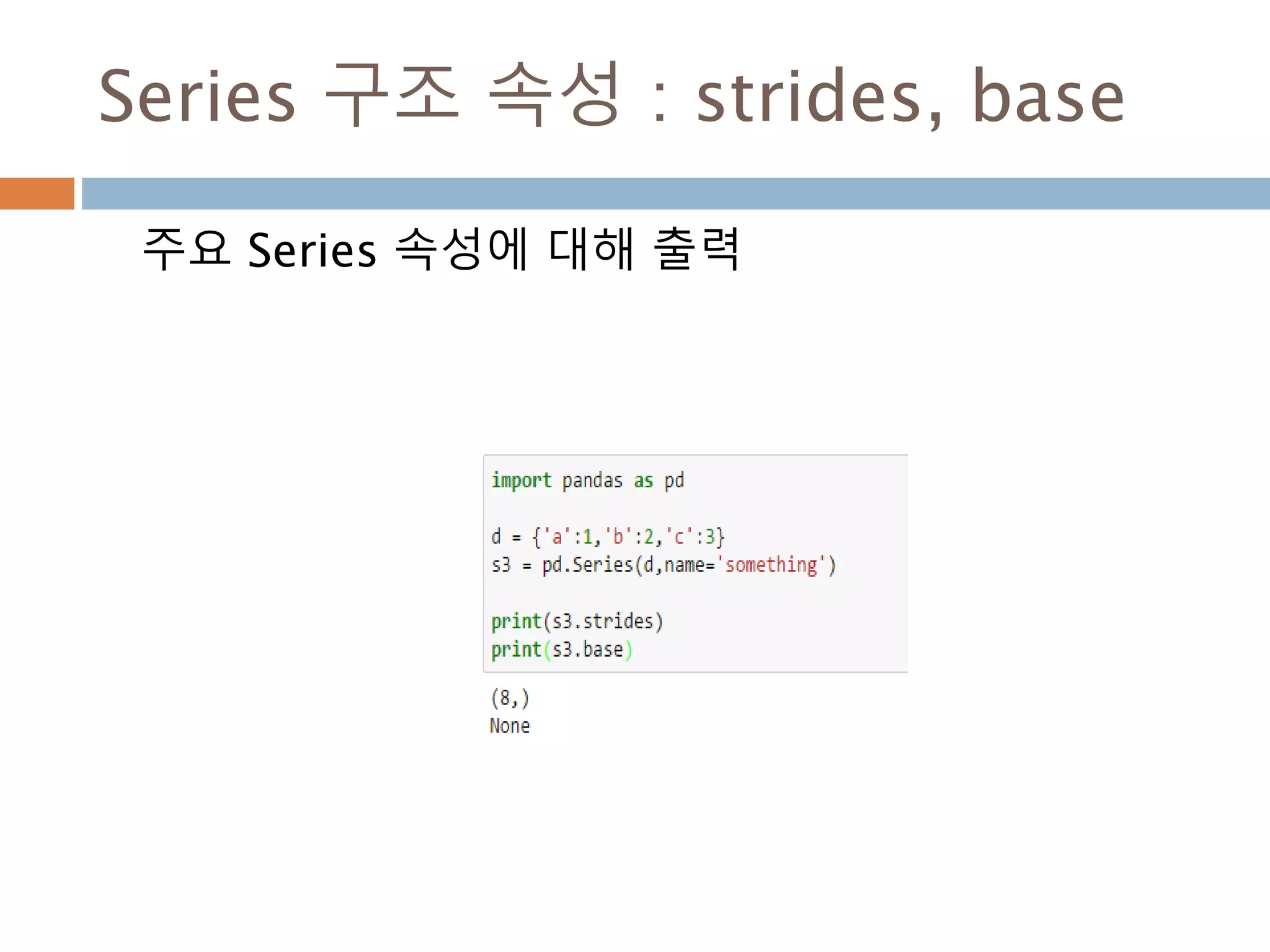 Series 구조 속성 : strides, base

주요 Series 속성에 대해 출력

import pandas as pd

d = {'a':1,'b':2,'c':3}
s3 = pd.Series(d,name='something')

print(s3.strides)
print(s3.base)

(8,)
None